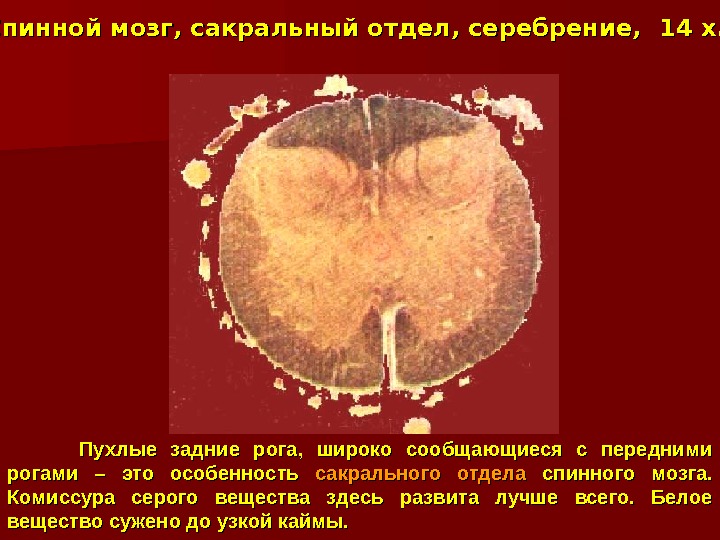 пинной мозг, сакральный отдел, серебрение, 14 х.

Пухлые задние рога, широко сообщающиеся с передними рогами – это особенность сакрального отдела спинного мозга. Комиссура серого вещества здесь развита лучше всего. Белое вещество сужено до узкой каймы.